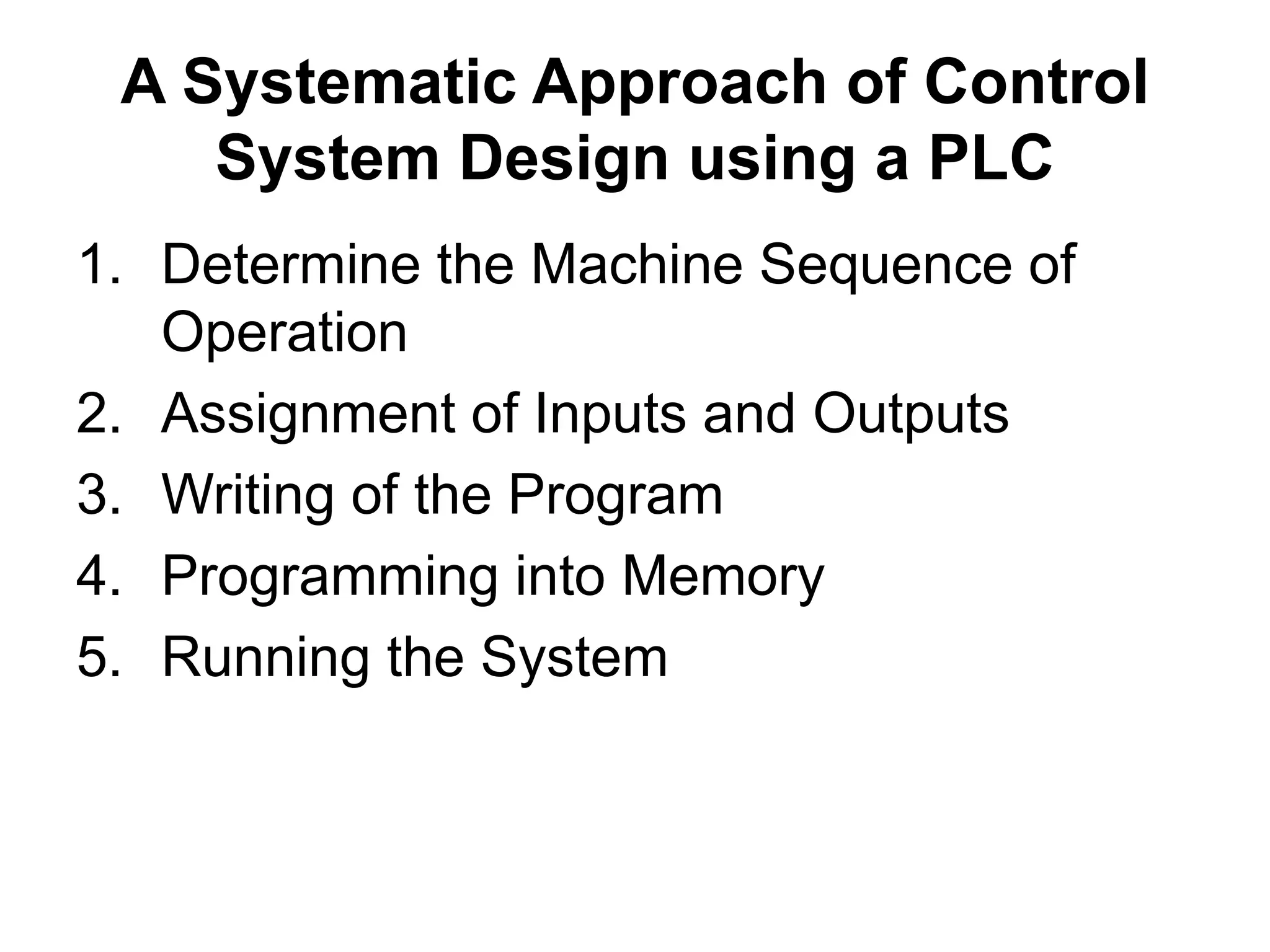 A Systematic Approach of Control System Design using a PLC

1. Determine the Machine Sequence of Operation
2. Assignment of Inputs and Outputs
3. Writing of the Program
4. Programming into Memory
5. Running the System